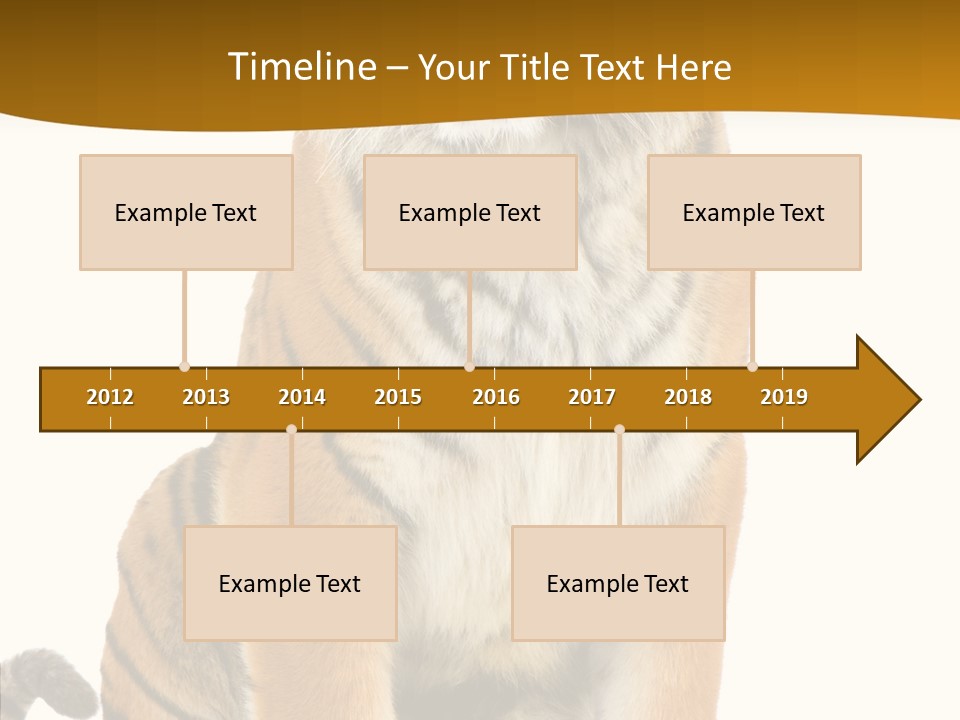 Timeline – Your Title Text Here

Example Text

Example Text

Example Text

2012 2013 2014 2015 2016 2017 2018 2019

Example Text

Example Text